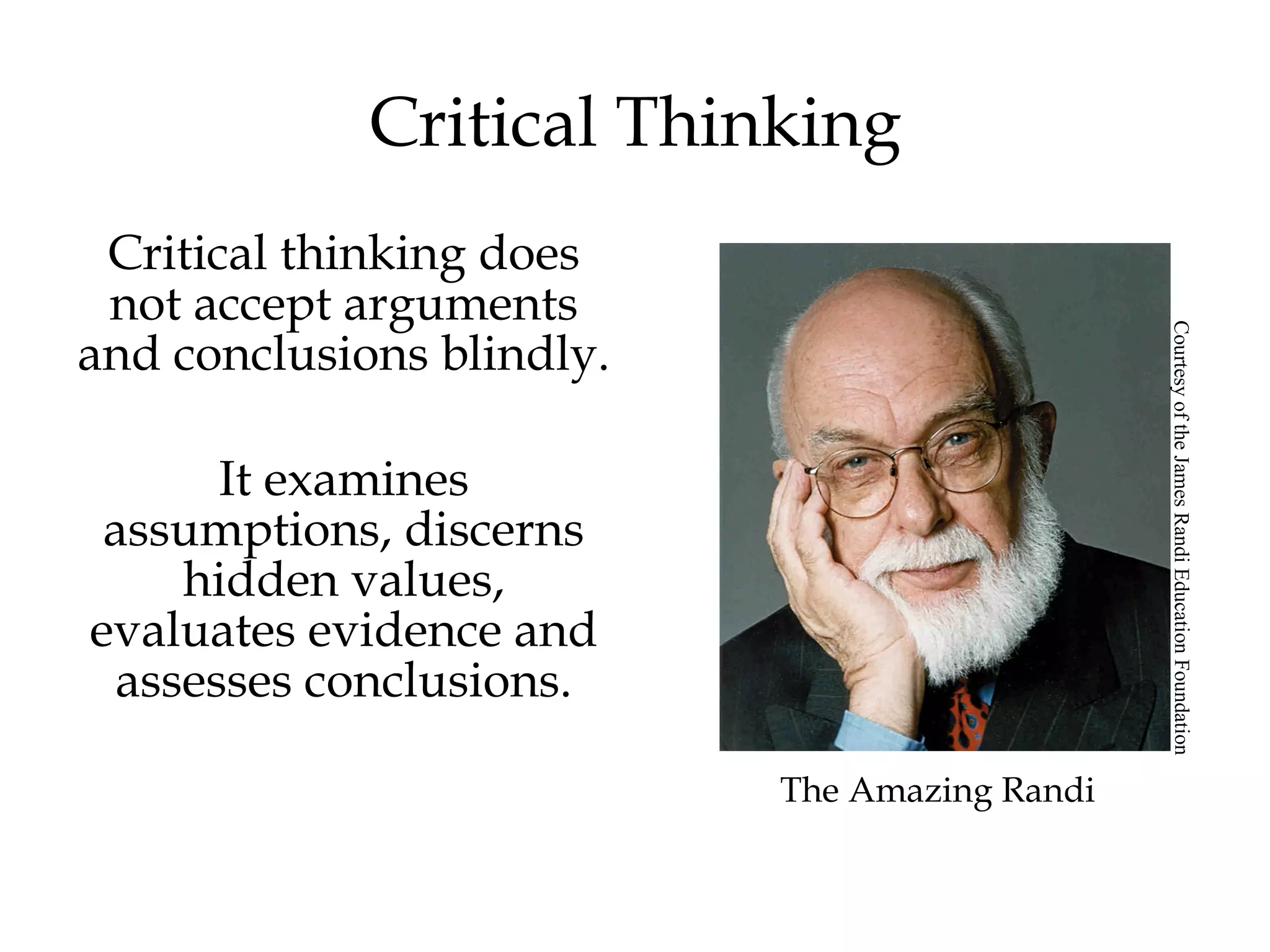 Critical Thinking

Critical thinking does not accept arguments and conclusions blindly.

It examines assumptions, discerns hidden values, evaluates evidence and assesses conclusions.

Courtesy of the James Randi Education Foundation

The Amazing Randi